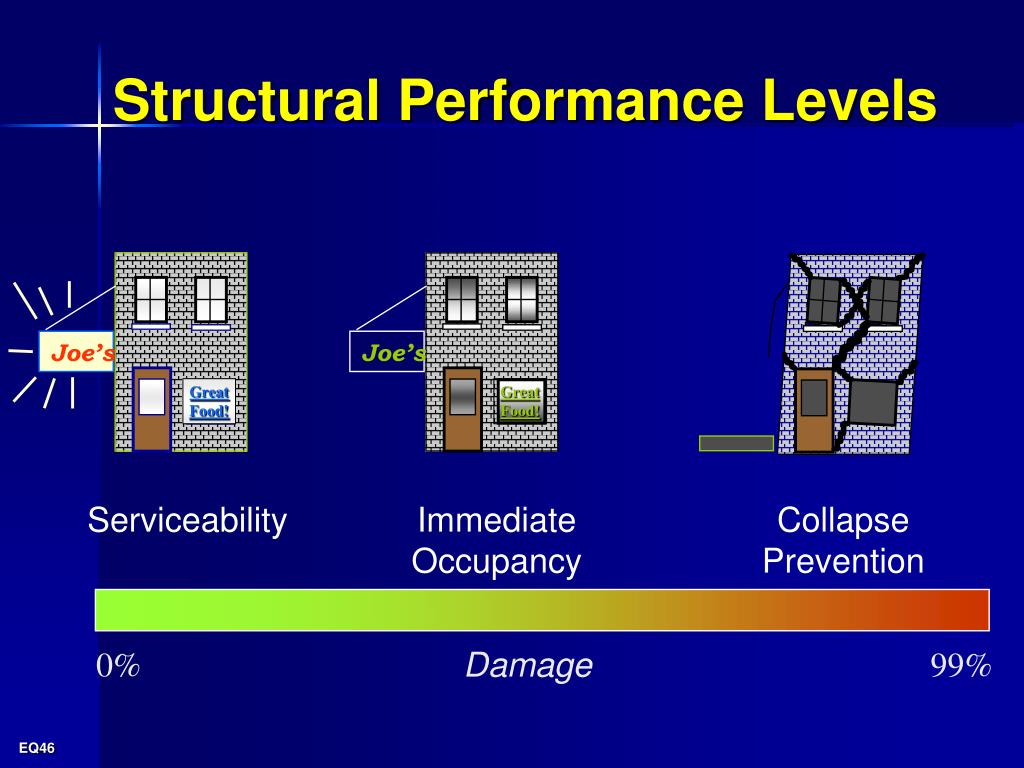 Structural Performance Levels

Joe's

Great Food!

Joe's

Great Food!

Serviceability

Immediate Occupancy

Collapse Prevention

0%

Damage

99%

EQ46